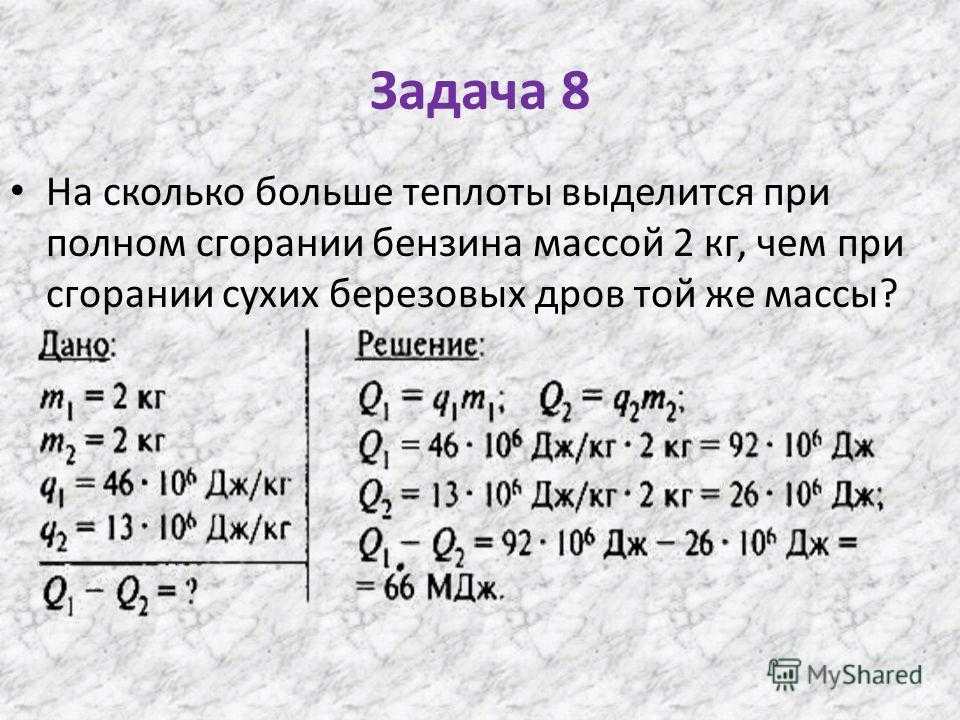 Задача 8

• На сколько больше теплоты выделится при полном сгорании бензина массой 2 кг, чем при сгорании сухих березовых дров той же массы?

Дано:
$m_1 = 2$ кг
$m_2 = 2$ кг
$q_1 = 46 \cdot 10^6$ Дж/кг
$q_2 = 13 \cdot 10^6$ Дж/кг
$Q_1 - Q_2 = ?$

Решение:
$Q_1 = q_1 m_1$;   $Q_2 = q_2 m_2$;
$Q_1 = 46 \cdot 10^6$ Дж/кг $\cdot$ 2 кг $= 92 \cdot 10^6$ Дж
$Q_2 = 13 \cdot 10^6$ Дж/кг $\cdot$ 2 кг $= 26 \cdot 10^6$ Дж;
$Q_1 - Q_2 = 92 \cdot 10^6$ Дж $- 26 \cdot 10^6$ Дж $=$
$= 66$ МДж.

MyShared